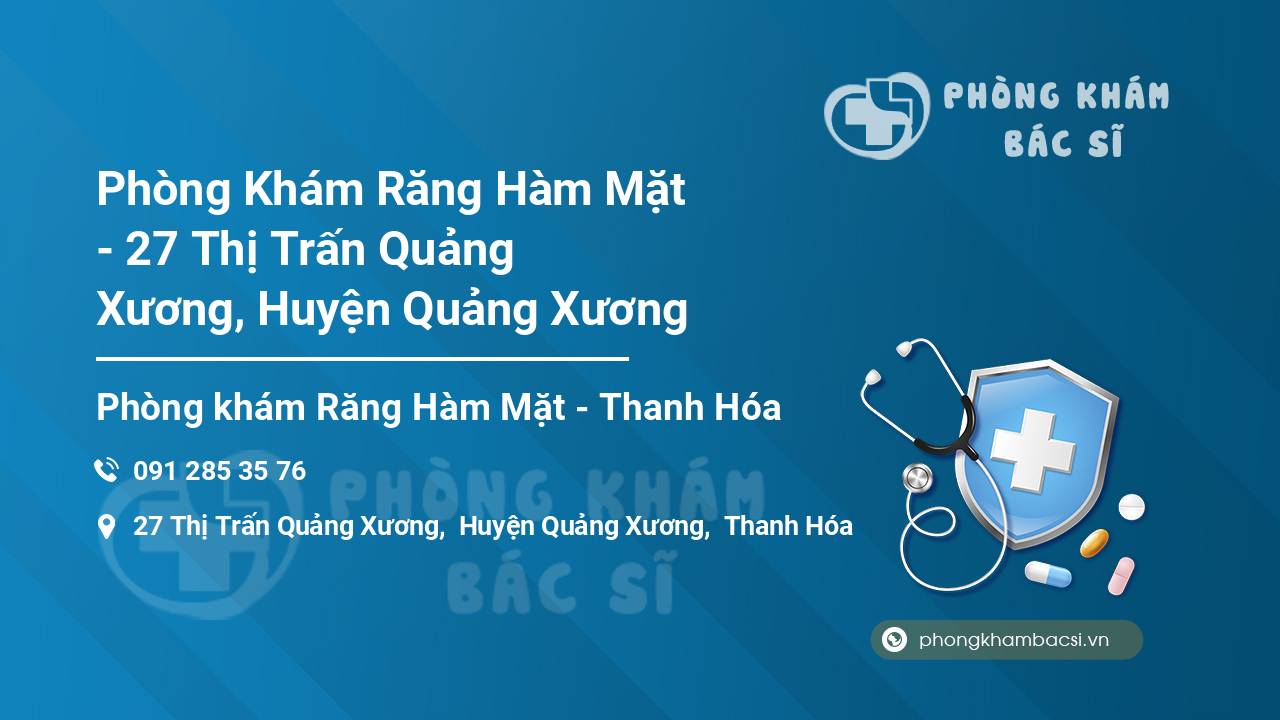 PHÒNG KHÁM BÁC SĨ

Phòng Khám Răng Hàm Mặt - 27 Thị Trấn Quảng Xương, Huyện Quảng Xương

Phòng khám Răng Hàm Mặt - Thanh Hóa

091 285 35 76

27 Thị Trấn Quảng Xương, Huyện Quảng Xương, Thanh Hóa

PHÒNG KHÁM BÁC SĨ

phongkhambacsi.vn